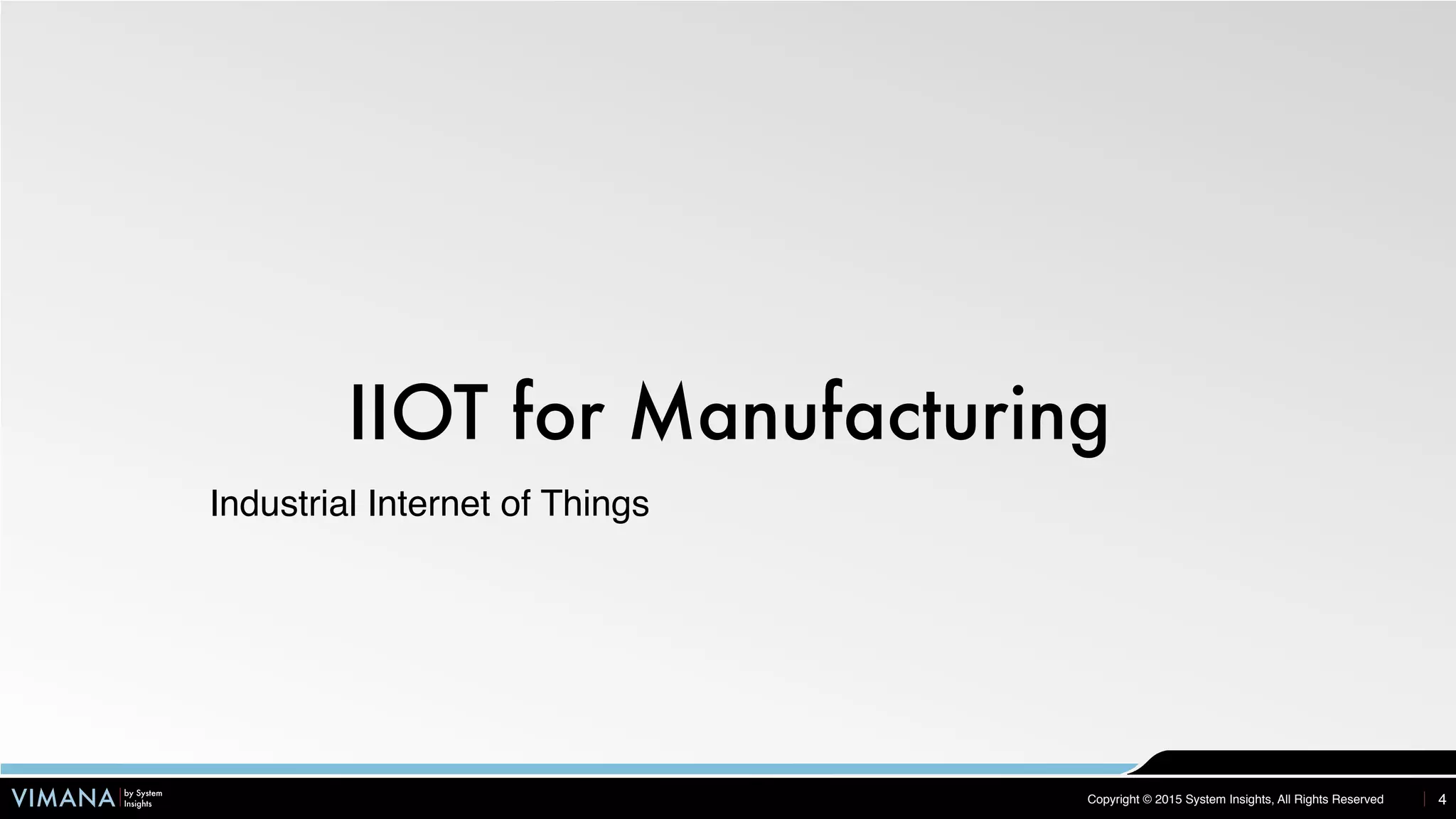 IIOT for Manufacturing

Industrial Internet of Things

VIMANA by System Insights

Copyright © 2015 System Insights, All Rights Reserved

4